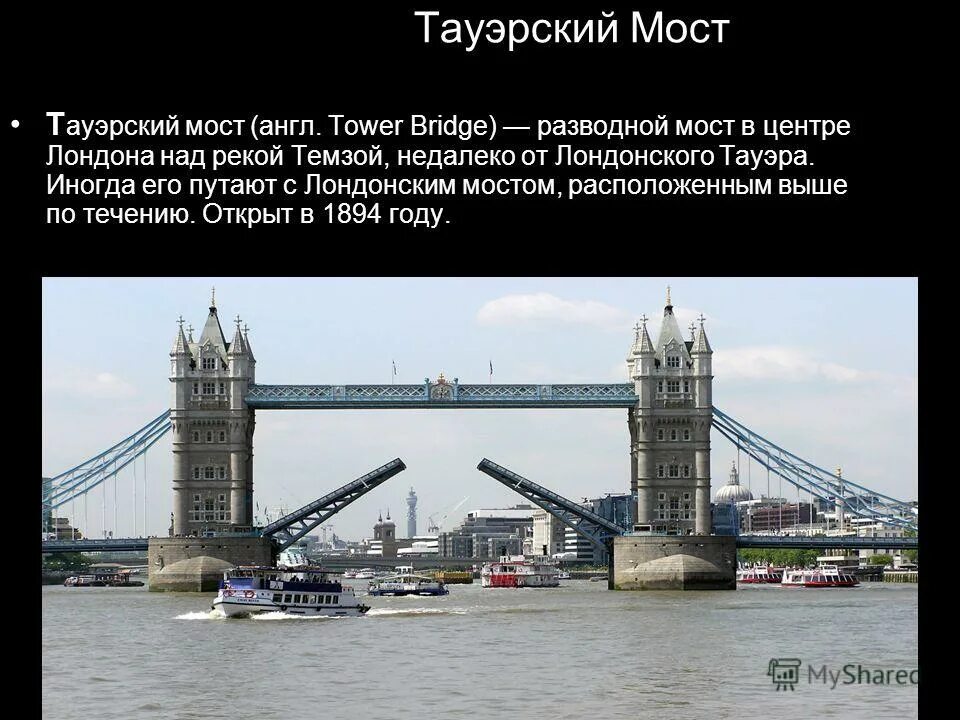 Тауэрский Мост

• Тауэрский мост (англ. Tower Bridge) — разводной мост в центре Лондона над рекой Темзой, недалеко от Лондонского Тауэра. Иногда его путают с Лондонским мостом, расположенным выше по течению. Открыт в 1894 году.

MyShared